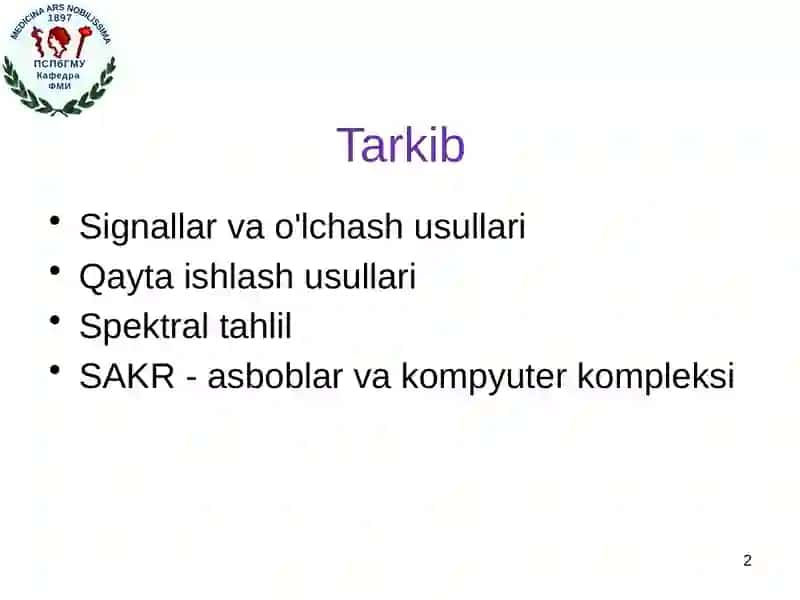 MEDICINA ARS NOBILISSIMA
1897
ПСПбГМУ
Кафедра
ФМИ

Tarkib

• Signallar va o'lchash usullari
• Qayta ishlash usullari
• Spektral tahlil
• SAKR - asboblar va kompyuter kompleksi

2